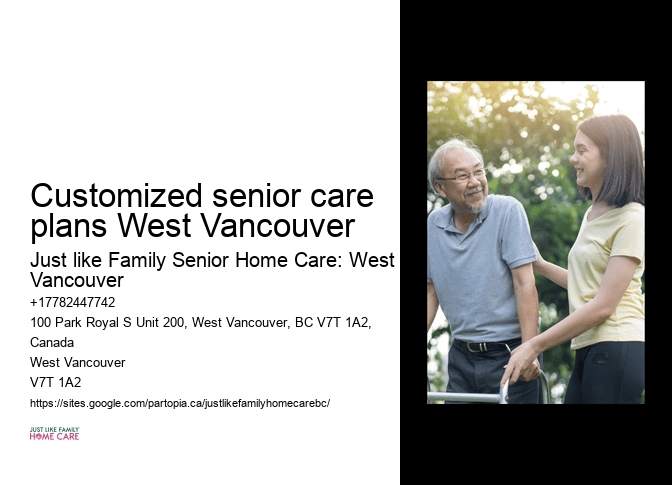 Customized senior care plans West Vancouver

Just like Family Senior Home Care: West Vancouver

+17782447742

100 Park Royal S Unit 200, West Vancouver, BC V7T 1A2, Canada

West Vancouver

V7T 1A2

https://sites.google.com/partopia.ca/justlikefamilyhomecarebc/

JUST LIKE FAMILY
HOME CARE